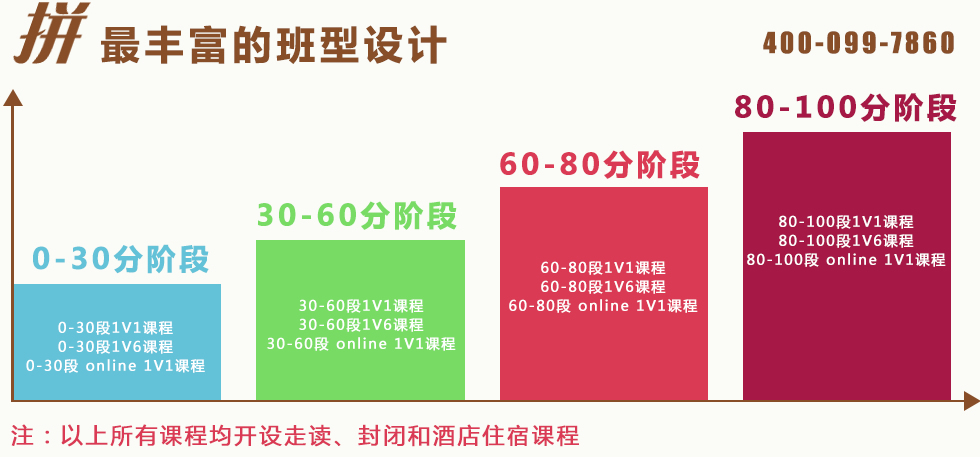 拼 最丰富的班型设计

400-099-7860

0-30分阶段

0-30段1V1课程
0-30段1V6课程
0-30段 online 1V1课程

30-60分阶段

30-60段1V1课程
30-60段1V6课程
30-60段 online 1V1课程

60-80分阶段

60-80段1V1课程
60-80段1V6课程
60-80段 online 1V1课程

80-100分阶段

80-100段1V1课程
80-100段1V6课程
80-100段 online 1V1课程

注：以上所有课程均开设走读、封闭和酒店住宿课程